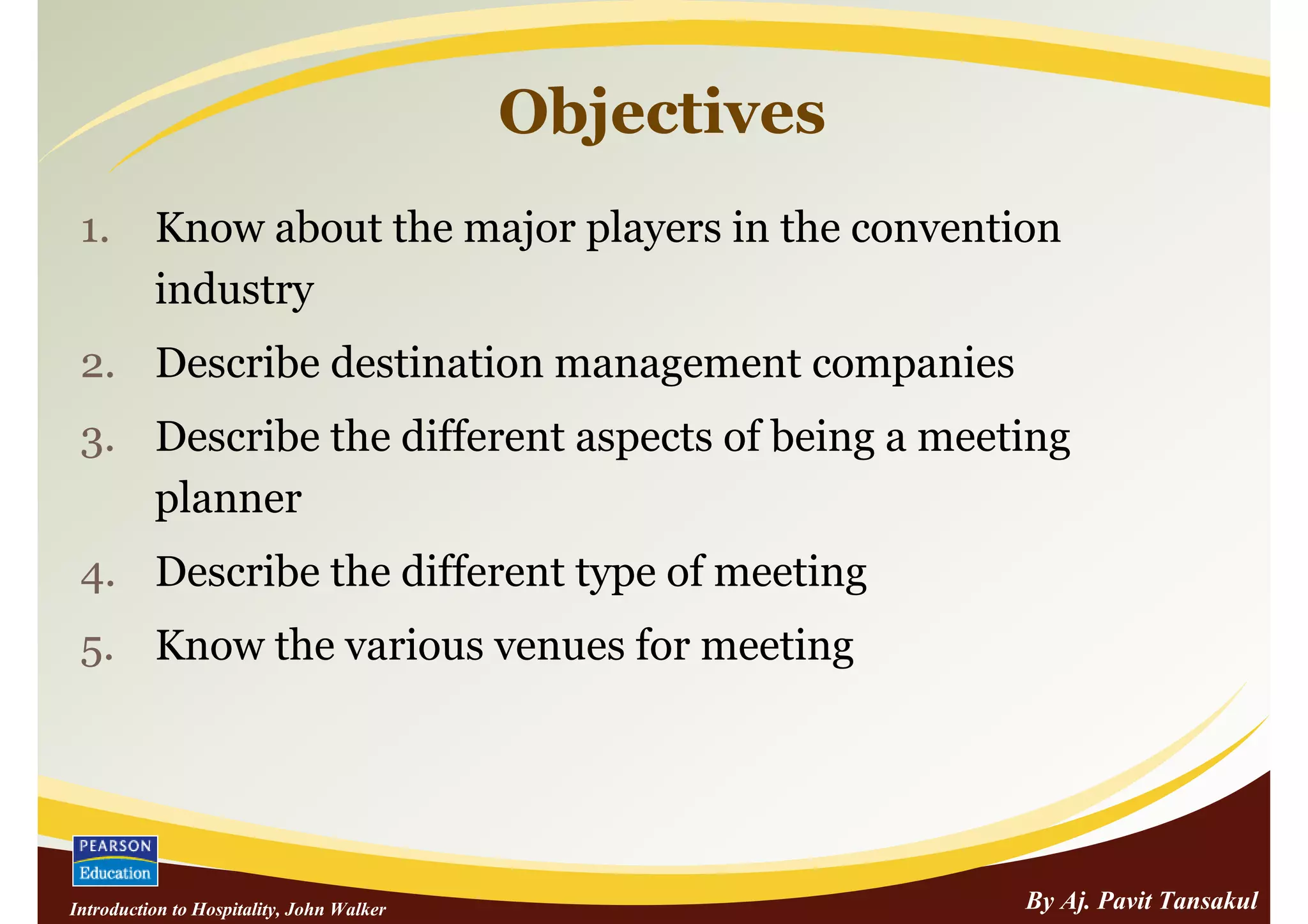 Objectives

1. Know about the major players in the convention industry
2. Describe destination management companies
3. Describe the different aspects of being a meeting planner
4. Describe the different type of meeting
5. Know the various venues for meeting

PEARSON Education

Introduction to Hospitality, John Walker

By Aj. Pavit Tansakul